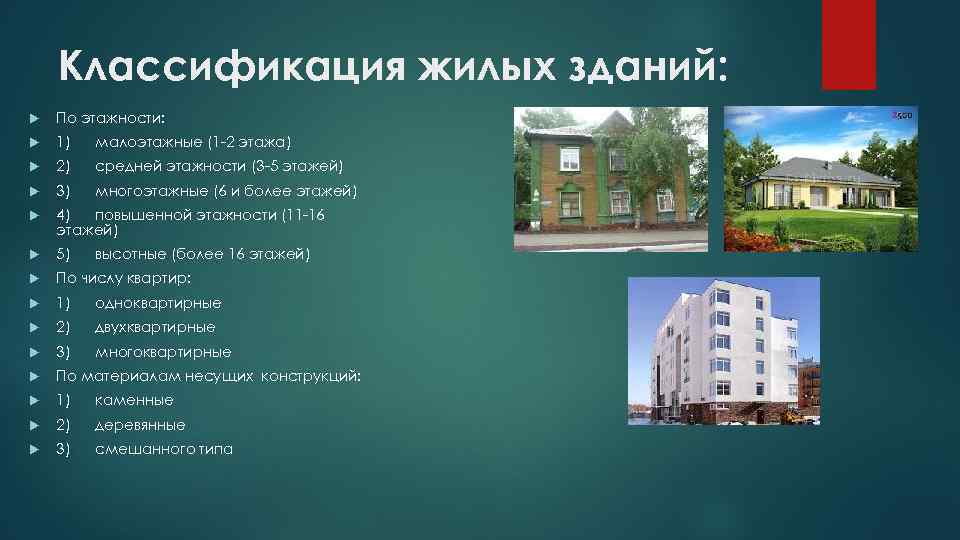 Классификация жилых зданий:

По этажности:

1) малоэтажные (1-2 этажа)

2) средней этажности (3-5 этажей)

3) многоэтажные (6 и более этажей)

4) повышенной этажности (11-16 этажей)

5) высотные (более 16 этажей)

По числу квартир:

1) одноквартирные

2) двухквартирные

3) многоквартирные

По материалам несущих конструкций:

1) каменные

2) деревянные

3) смешанного типа